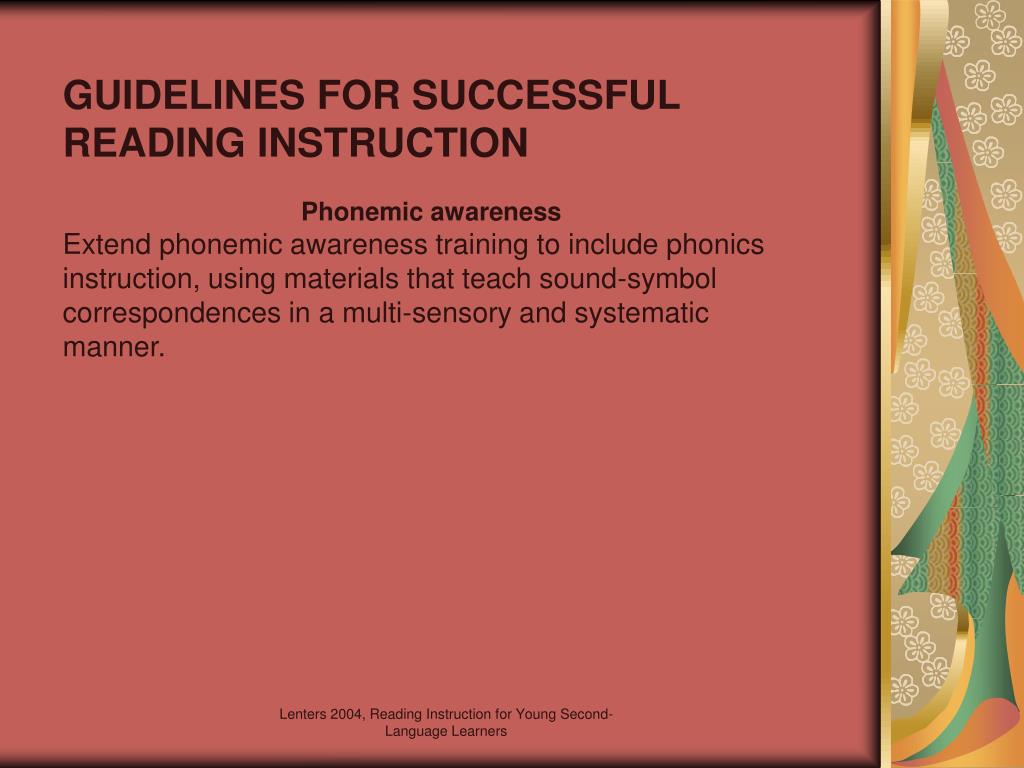 GUIDELINES FOR SUCCESSFUL READING INSTRUCTION

Phonemic awareness
Extend phonemic awareness training to include phonics instruction, using materials that teach sound-symbol correspondences in a multi-sensory and systematic manner.

Lenters 2004, Reading Instruction for Young Second-Language Learners